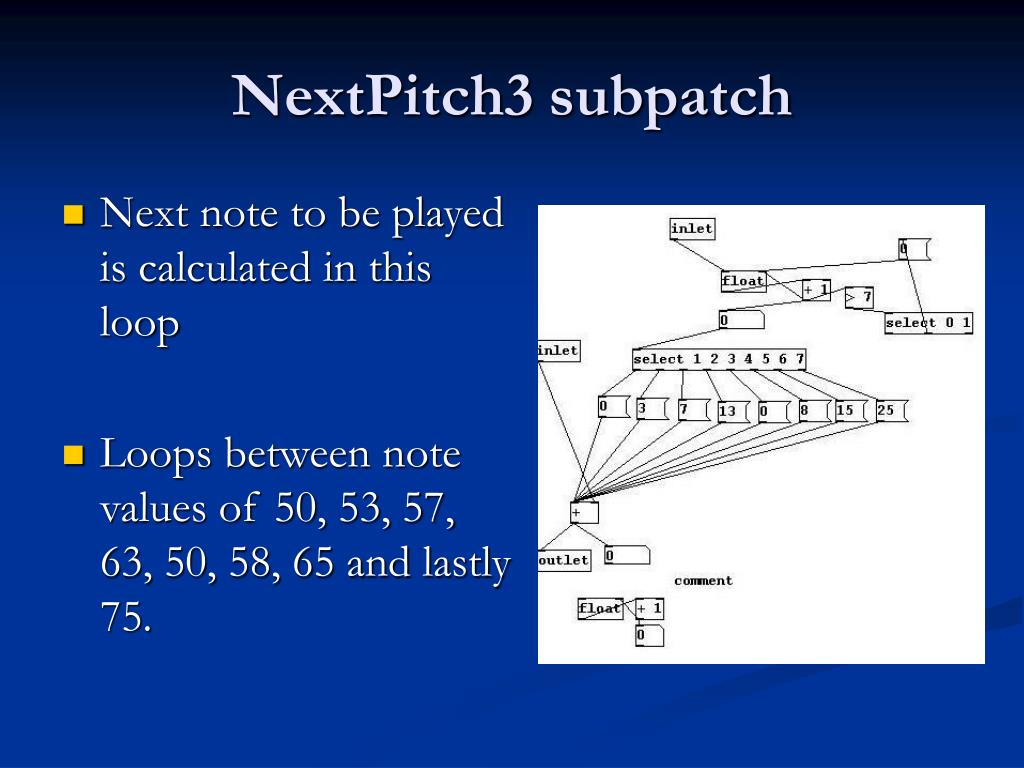 NextPitch3 subpatch

Next note to be played is calculated in this loop

Loops between note values of 50, 53, 57, 63, 50, 58, 65 and lastly 75.

inlet
0
float
+ 1
> 7
0
select 0 1
inlet
select 1 2 3 4 5 6 7
0
3
7
13
0
8
15
25
+
outlet
0
comment
float
+ 1
0